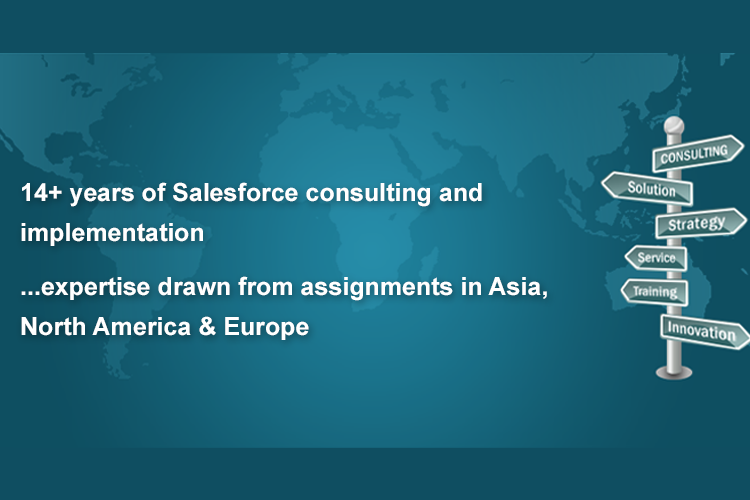 14+ years of Salesforce consulting and implementation

...expertise drawn from assignments in Asia, North America & Europe

CONSULTING
Solution
Strategy
Service
Training
Innovation